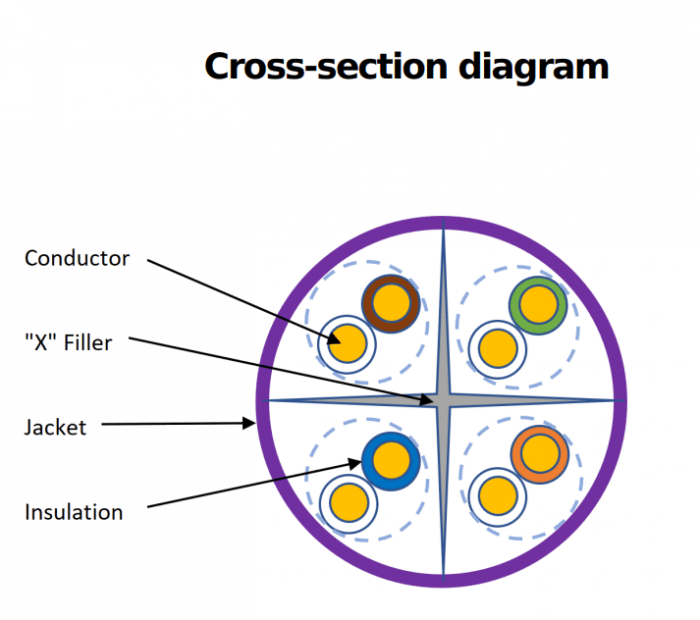 Cross-section diagram

Conductor

"X" Filler

Jacket

Insulation